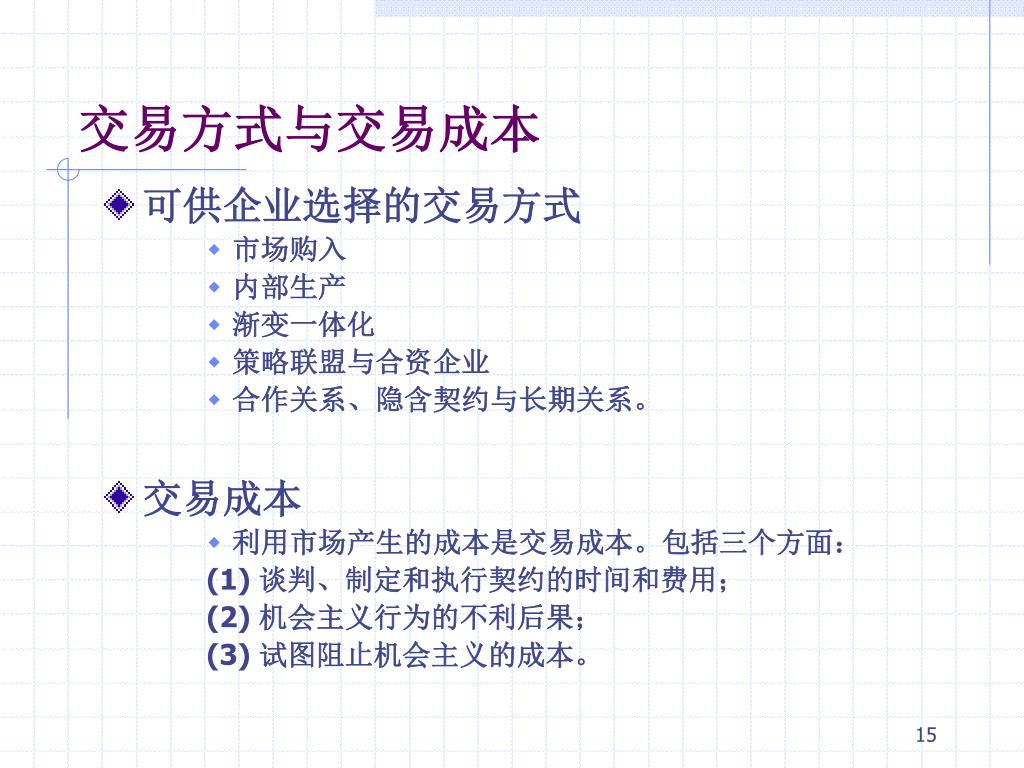 交易方式与交易成本

可供企业选择的交易方式

市场购入

内部生产

渐变一体化

策略联盟与合资企业

合作关系、隐含契约与长期关系。

交易成本

利用市场产生的成本是交易成本。包括三个方面：

(1) 谈判、制定和执行契约的时间和费用；

(2) 机会主义行为的不利后果；

(3) 试图阻止机会主义的成本。

15